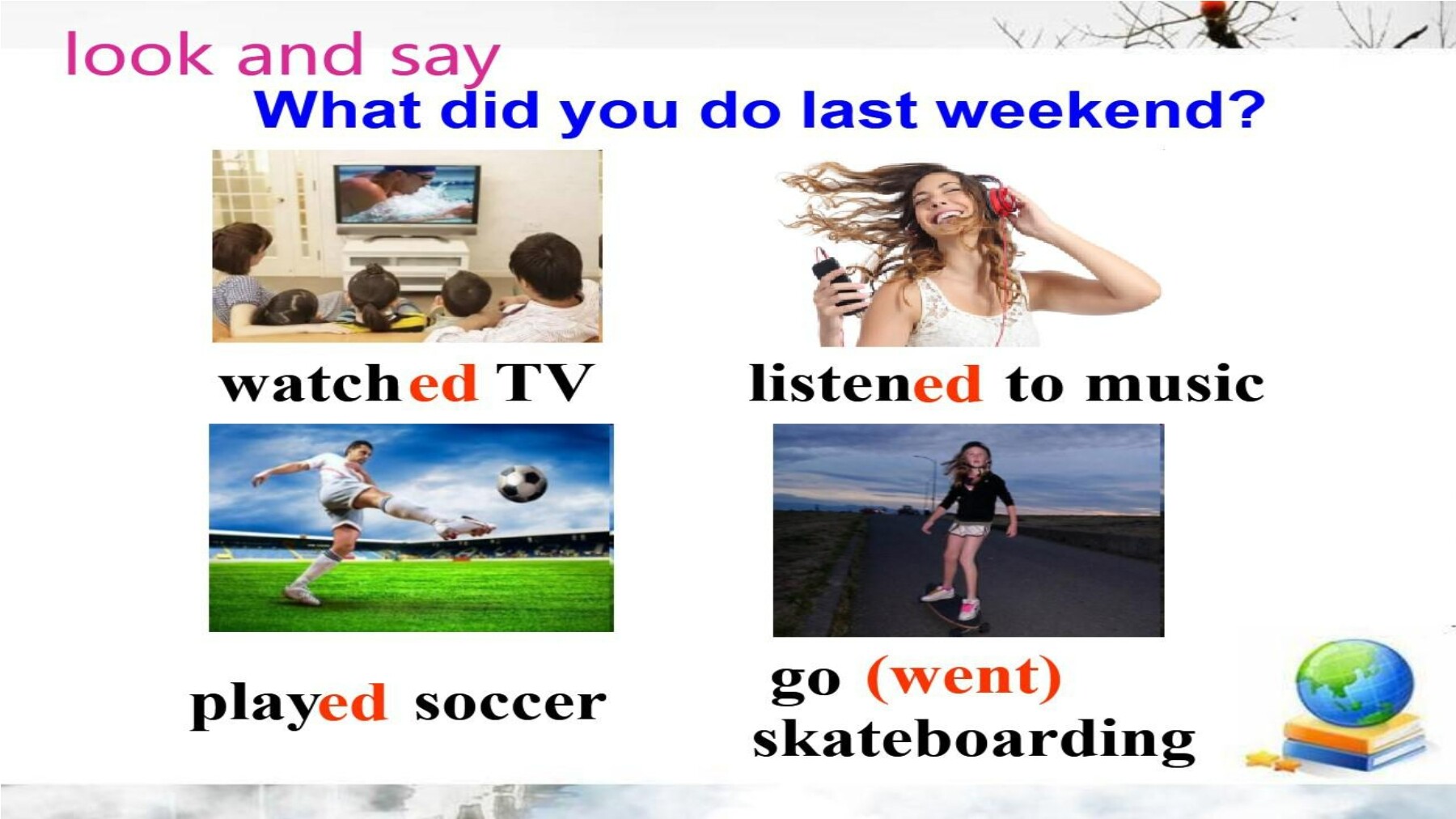 look and say

What did you do last weekend?

watched TV

listened to music

played soccer

go (went) skateboarding